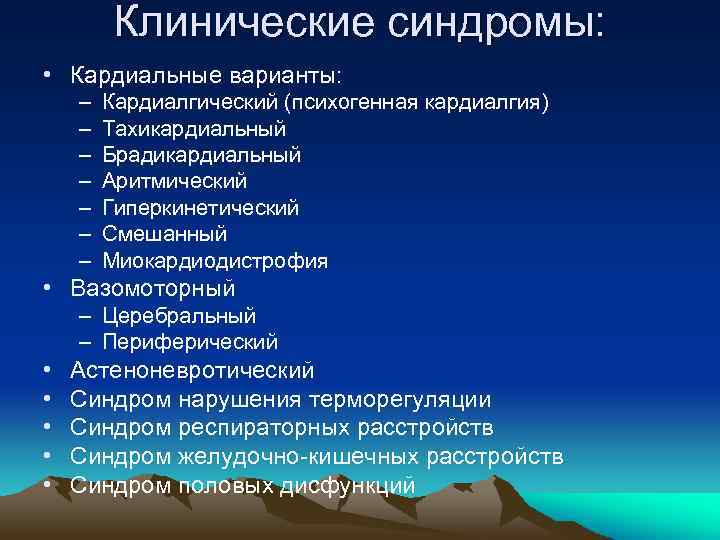 Клинические синдромы:

• Кардиальные варианты:
– Кардиалгический (психогенная кардиалгия)
– Тахикардиальный
– Брадикардиальный
– Аритмический
– Гиперкинетический
– Смешанный
– Миокардиодистрофия
• Вазомоторный
– Церебральный
– Периферический
• Астеноневротический
• Синдром нарушения терморегуляции
• Синдром респираторных расстройств
• Синдром желудочно-кишечных расстройств
• Синдром половых дисфункций